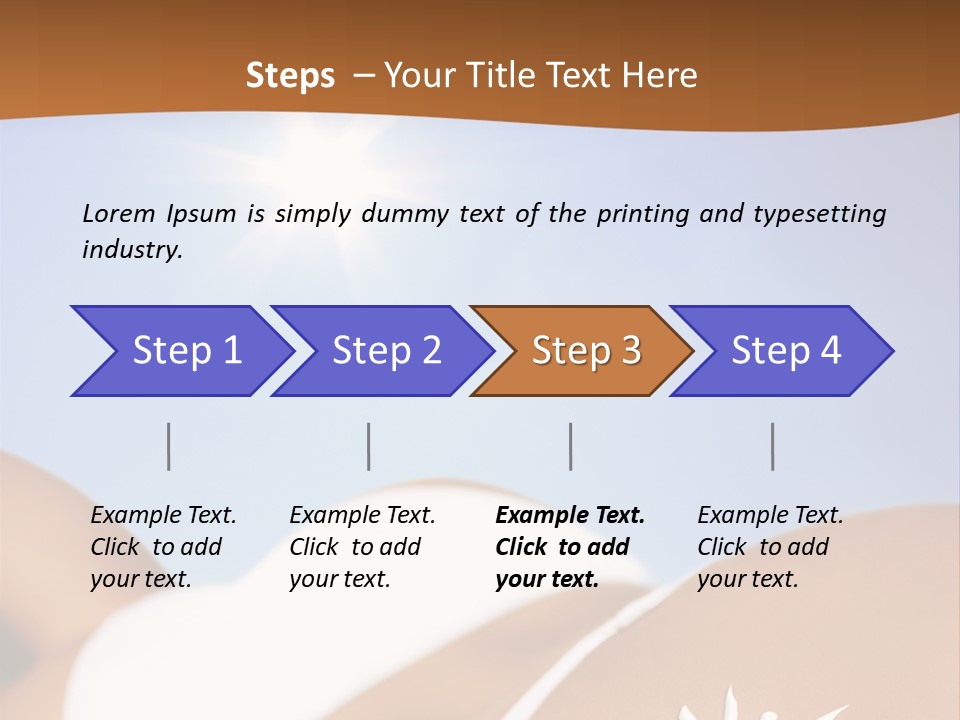 Steps – Your Title Text Here

Lorem Ipsum is simply dummy text of the printing and typesetting industry.

Step 1

Step 2

Step 3

Step 4

Example Text. Click to add your text.

Example Text. Click to add your text.

Example Text. Click to add your text.

Example Text. Click to add your text.